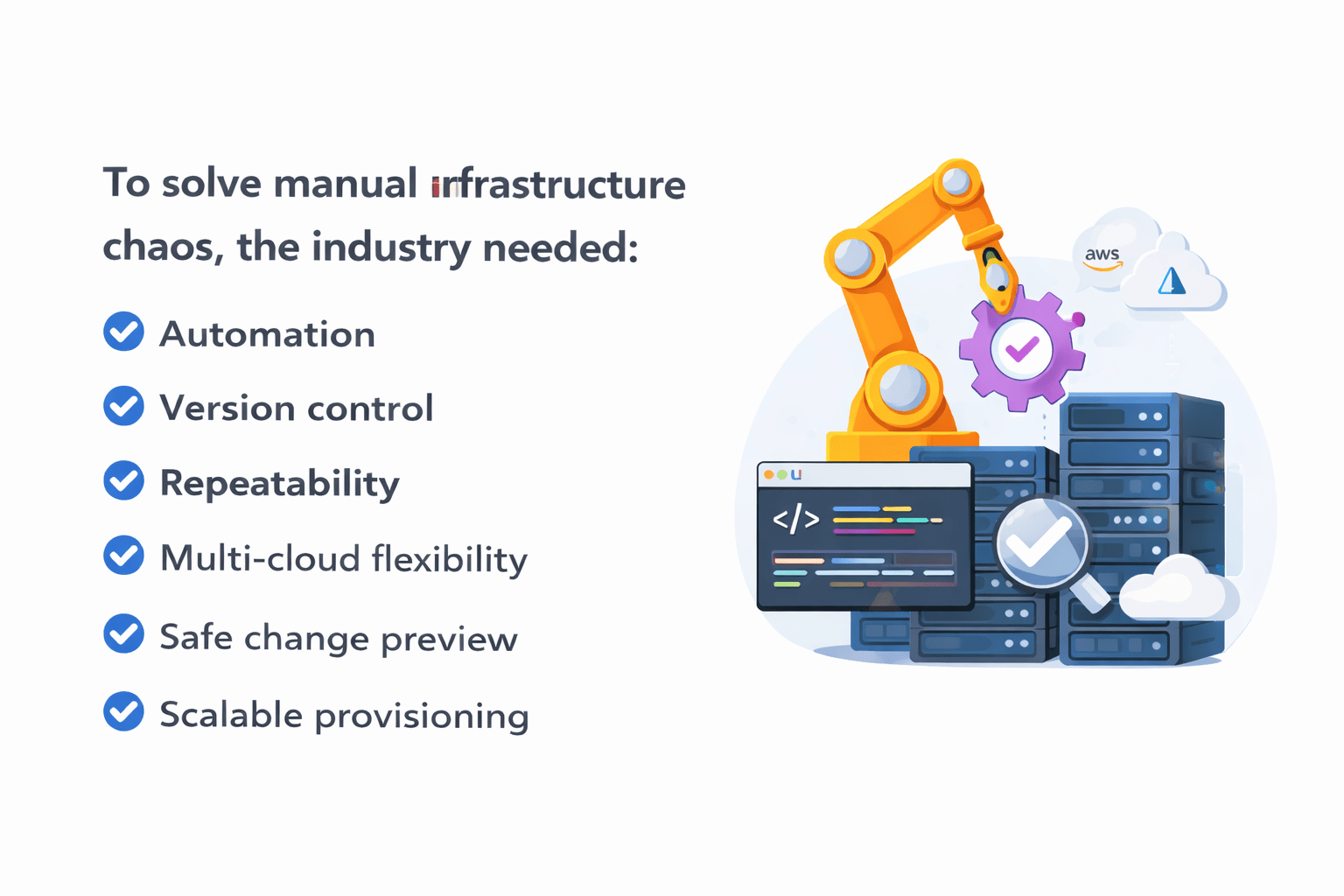 To solve manual infrastructure chaos, the industry needed:

Automation

Version control

Repeatability

Multi-cloud flexibility

Safe change preview

Scalable provisioning

aws

</>